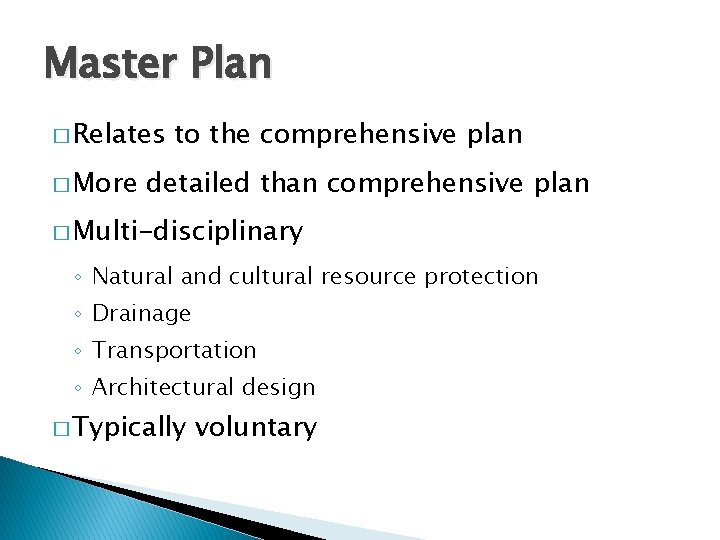 Master Plan

□ Relates to the comprehensive plan

□ More detailed than comprehensive plan

□ Multi-disciplinary

◦ Natural and cultural resource protection

◦ Drainage

◦ Transportation

◦ Architectural design

□ Typically voluntary